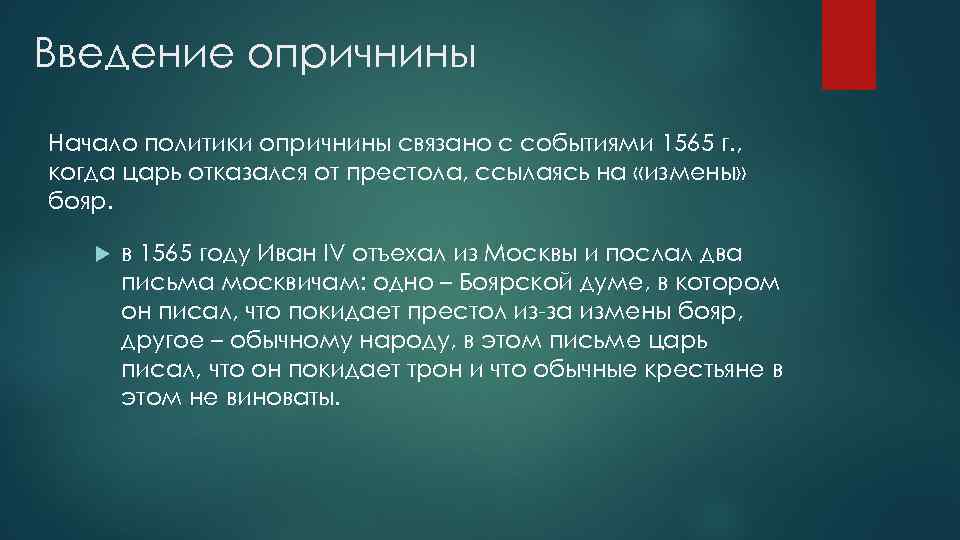 Введение опричнины

Начало политики опричнины связано с событиями 1565 г., когда царь отказался от престола, ссылаясь на «измены» бояр.

в 1565 году Иван IV отъехал из Москвы и послал два письма москвичам: одно – Боярской думе, в котором он писал, что покидает престол из-за измены бояр, другое – обычному народу, в этом письме царь писал, что он покидает трон и что обычные крестьяне в этом не виноваты.